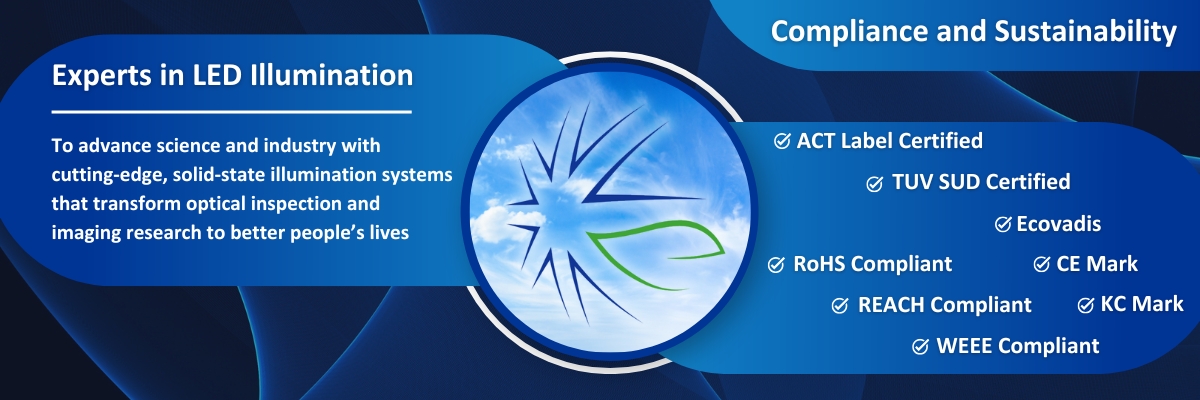 Experts in LED Illumination

To advance science and industry with cutting-edge, solid-state illumination systems that transform optical inspection and imaging research to better people's lives

Compliance and Sustainability

ACT Label Certified

TUV SUD Certified

Ecovadis

RoHS Compliant

CE Mark

REACH Compliant

KC Mark

WEEE Compliant